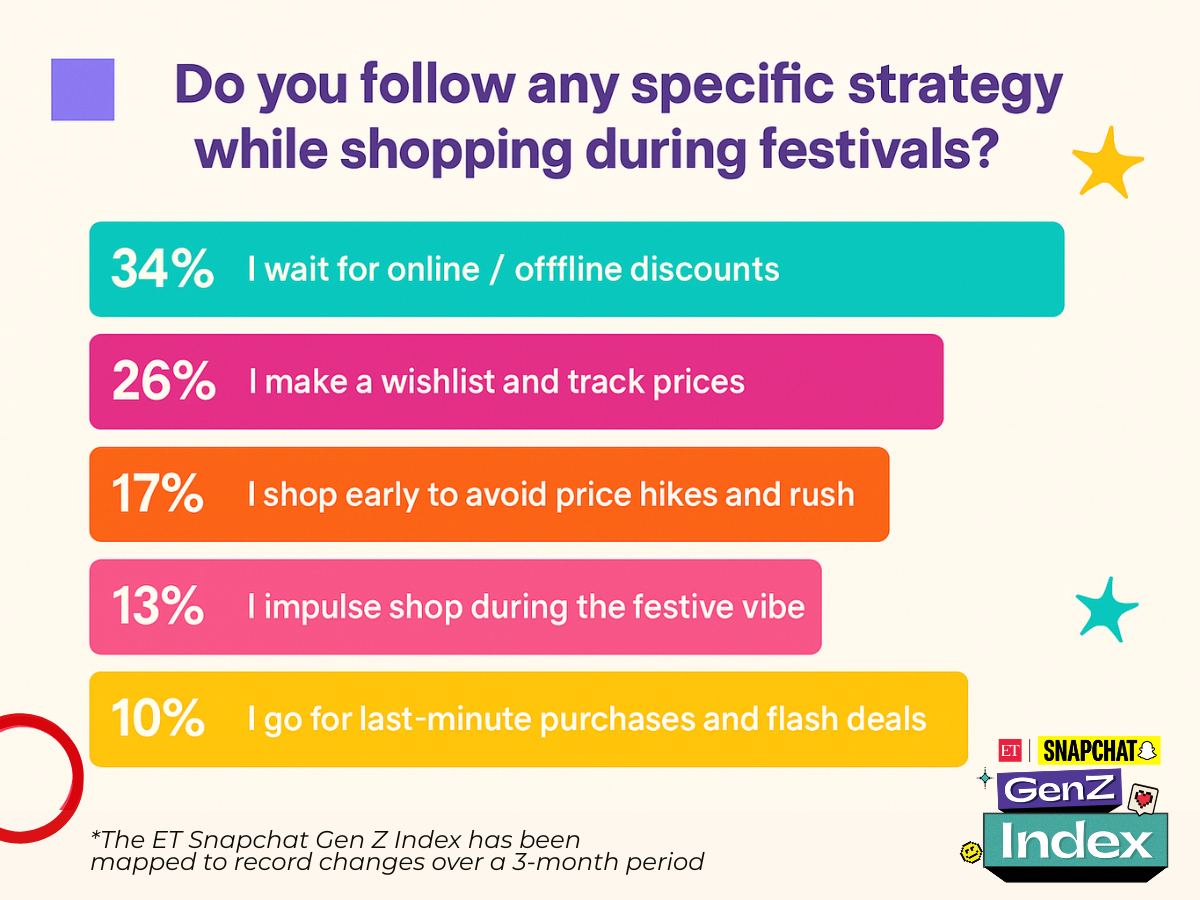 Do you follow any specific strategy while shopping during festivals?

34% I wait for online / offfline discounts

26% I make a wishlist and track prices

17% I shop early to avoid price hikes and rush

13% I impulse shop during the festive vibe

10% I go for last-minute purchases and flash deals

*The ET Snapchat Gen Z Index has been mapped to record changes over a 3-month period

ET | SNAPCHAT
GenZ
Index